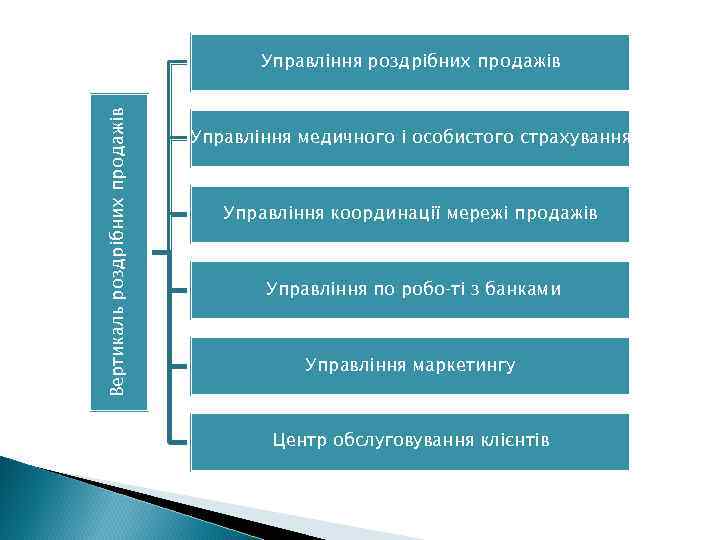 Вертикаль роздрібних продажів

Управління роздрібних продажів

Управління медичного і особистого страхування

Управління координації мережі продажів

Управління по робо-ті з банками

Управління маркетингу

Центр обслуговування клієнтів